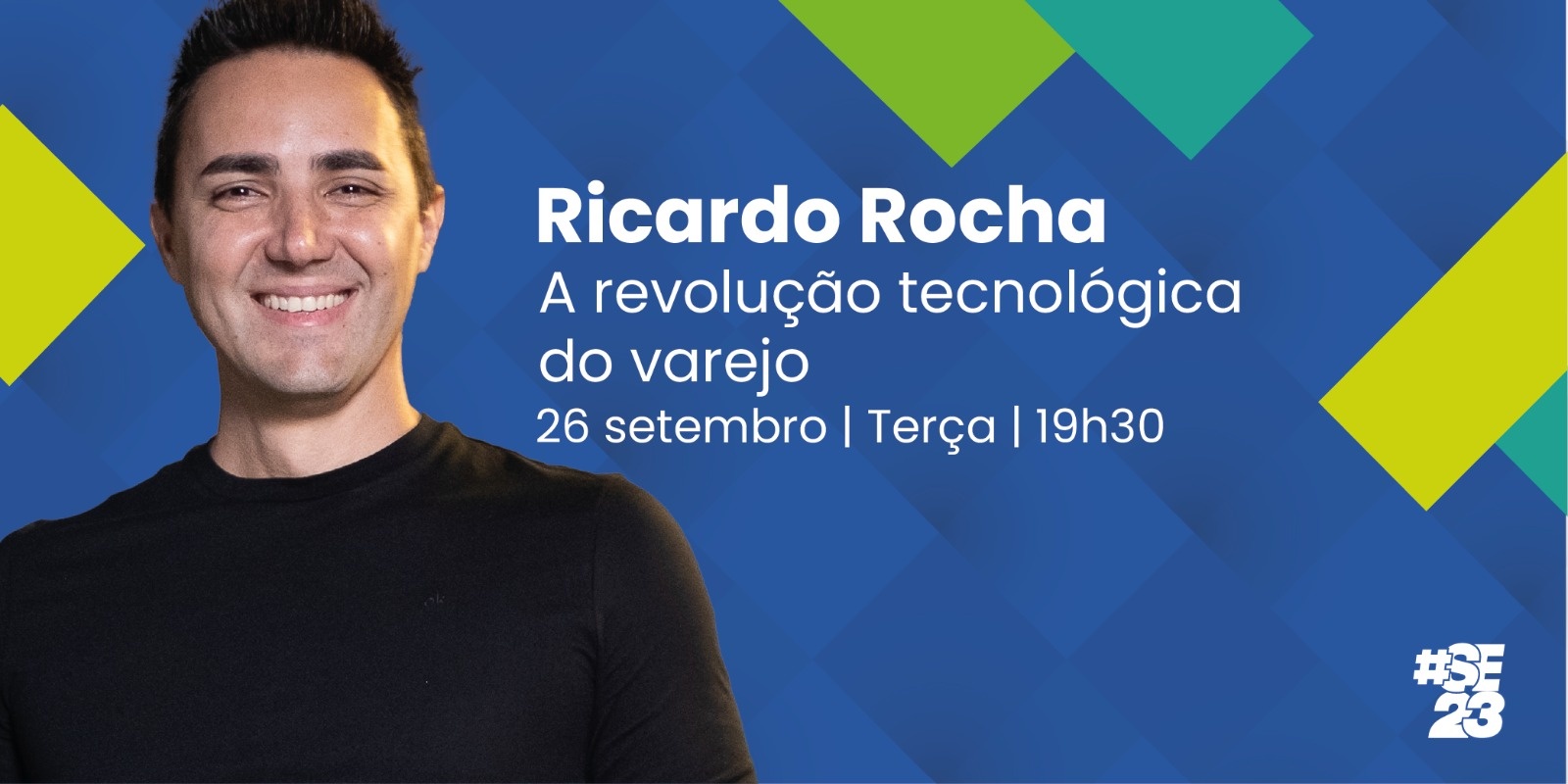 Ricardo Rocha
A revolução tecnológica do varejo
26 setembro | Terça | 19h30

#SE
23